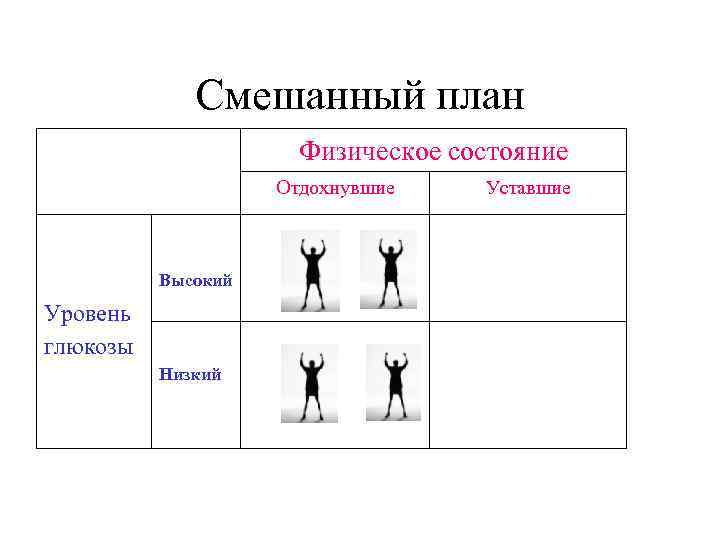 Смешанный план

| | | Физическое состояние | |
|---|---|---|---|
| | | Отдохнувшие | Уставшие |
| Уровень глюкозы | Высокий | | |
| | Низкий | | |